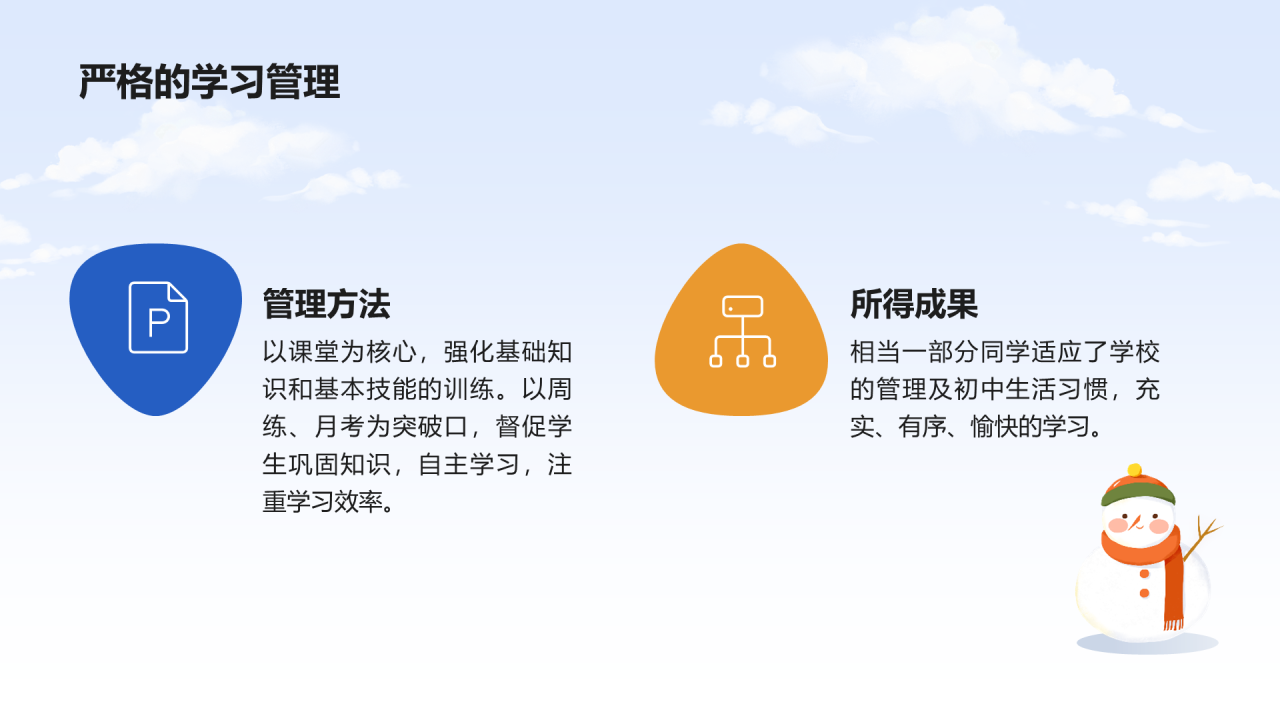 严格的学习管理

P

管理方法

以课堂为核心，强化基础知识和基本技能的训练。以周练、月考为突破口，督促学生巩固知识，自主学习，注重学习效率。

所得成果

相当一部分同学适应了学校的管理及初中生活习惯，充实、有序、愉快的学习。